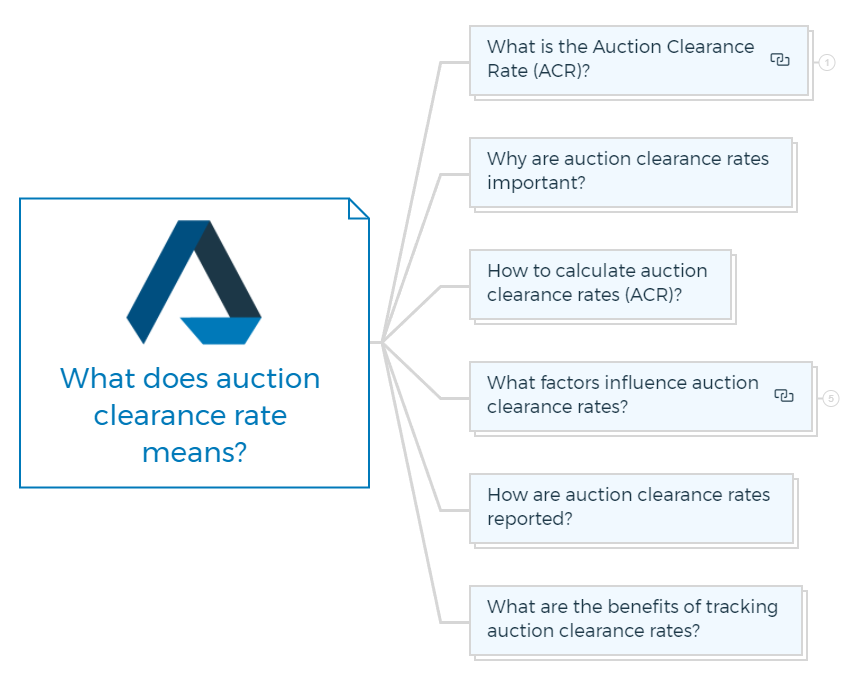 What does auction clearance rate means?

What is the Auction Clearance Rate (ACR)?

1

Why are auction clearance rates important?

How to calculate auction clearance rates (ACR)?

What factors influence auction clearance rates?

5

How are auction clearance rates reported?

What are the benefits of tracking auction clearance rates?